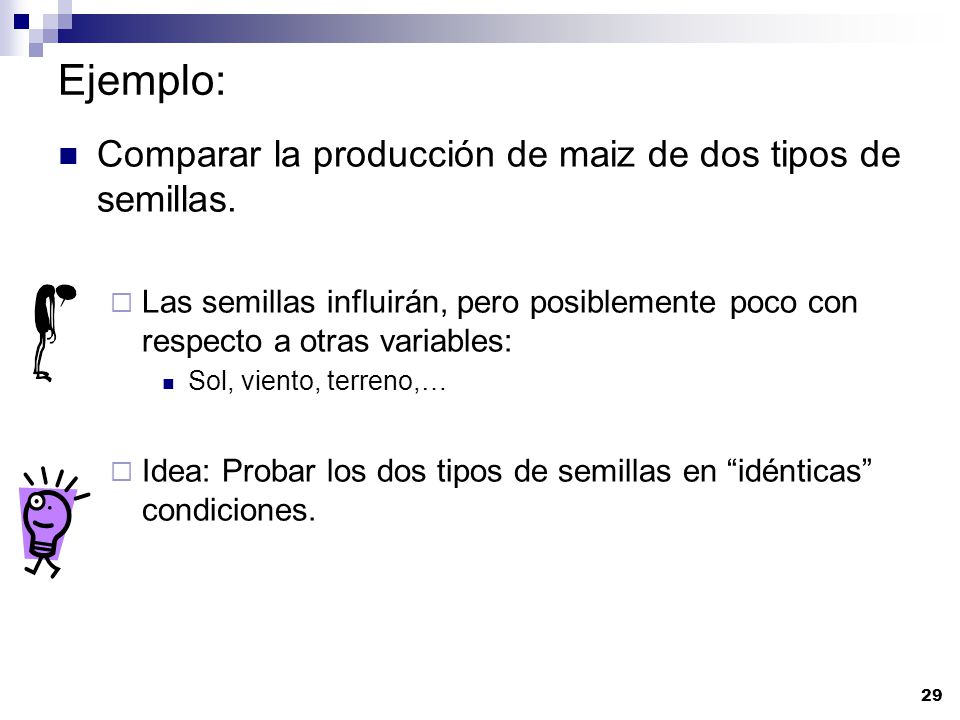 Ejemplo:

Comparar la producción de maiz de dos tipos de semillas.

Las semillas influirán, pero posiblemente poco con respecto a otras variables:

Sol, viento, terreno,…

Idea: Probar los dos tipos de semillas en “idénticas” condiciones.

29